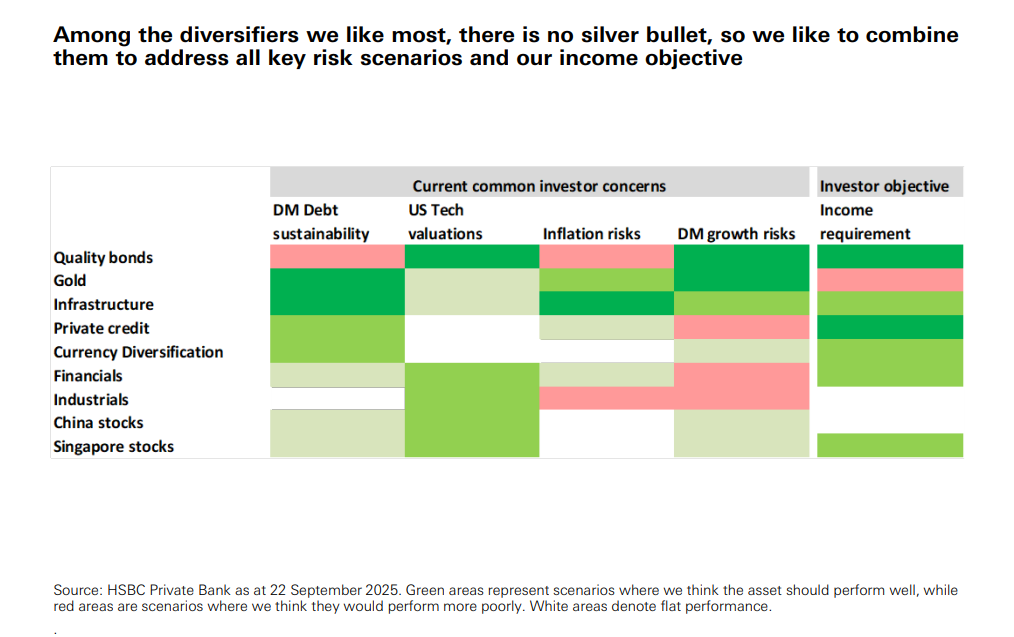 Among the diversifiers we like most, there is no silver bullet, so we like to combine them to address all key risk scenarios and our income objective

| | Current common investor concerns | | | | Investor objective |
|---|---|---|---|---|---|
| | DM Debt sustainability | US Tech valuations | Inflation risks | DM growth risks | Income requirement |
| Quality bonds | | | | | |
| Gold | | | | | |
| Infrastructure | | | | | |
| Private credit | | | | | |
| Currency Diversification | | | | | |
| Financials | | | | | |
| Industrials | | | | | |
| China stocks | | | | | |
| Singapore stocks | | | | | |

Source: HSBC Private Bank as at 22 September 2025. Green areas represent scenarios where we think the asset should perform well, while red areas are scenarios where we think they would perform more poorly. White areas denote flat performance.